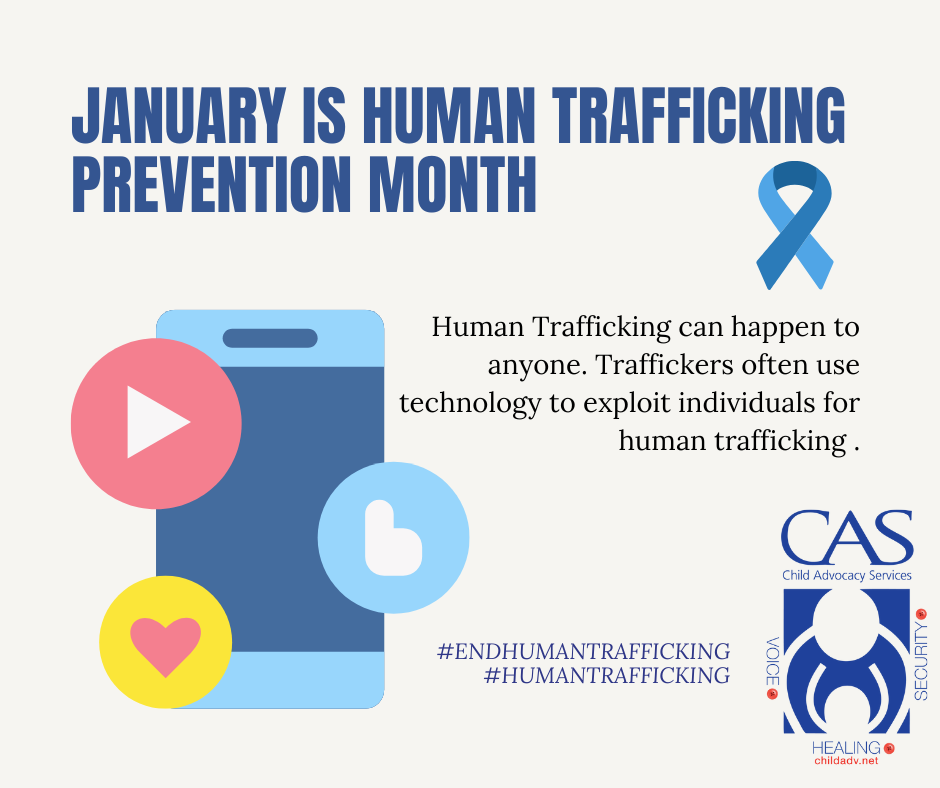 JANUARY IS HUMAN TRAFFICKING PREVENTION MONTH

Human Trafficking can happen to anyone. Traffickers often use technology to exploit individuals for human trafficking .

#ENDHUMANTRAFFICKING
#HUMANTRAFFICKING

CAS
Child Advocacy Services
VOICE
SECURITY
HEALING
childadv.net